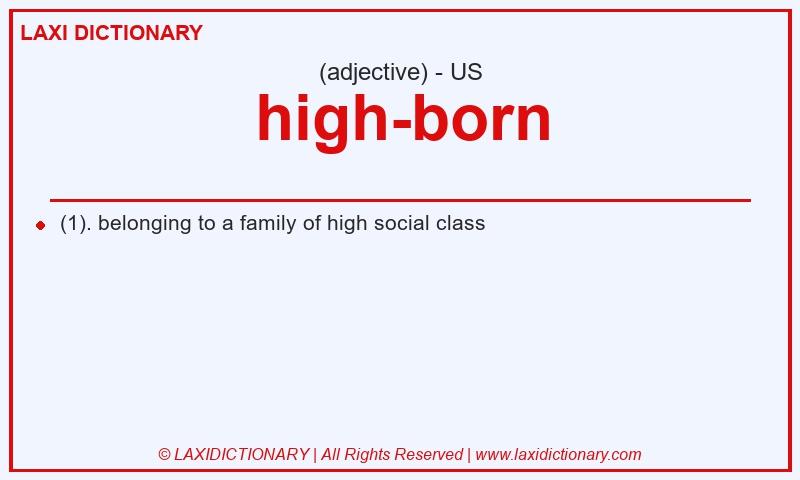 LAXI DICTIONARY

(adjective) - US

high-born

(1). belonging to a family of high social class

© LAXIDICTIONARY | All Rights Reserved | www.laxidictionary.com